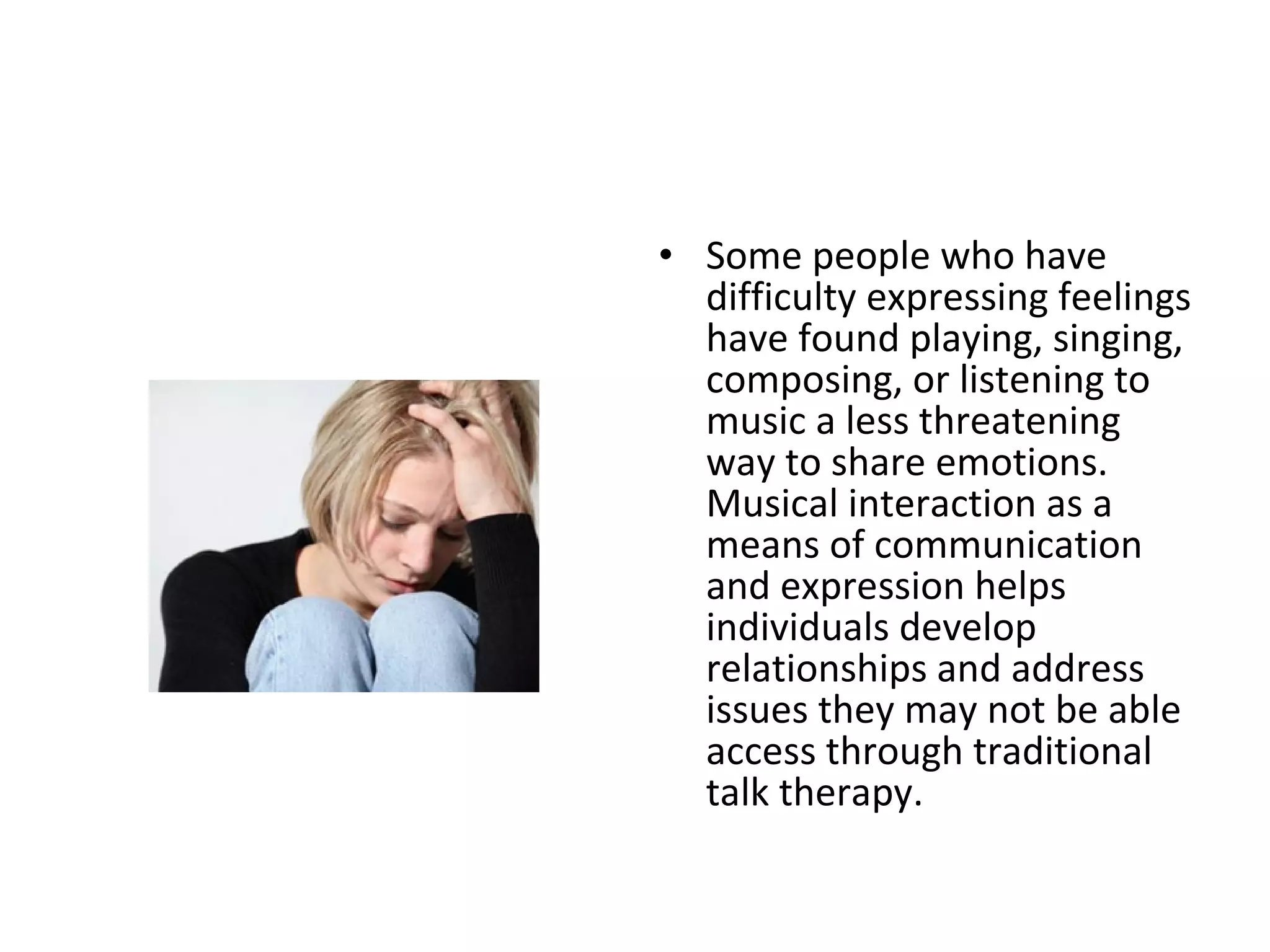 • Some people who have difficulty expressing feelings have found playing, singing, composing, or listening to music a less threatening way to share emotions. Musical interaction as a means of communication and expression helps individuals develop relationships and address issues they may not be able access through traditional talk therapy.